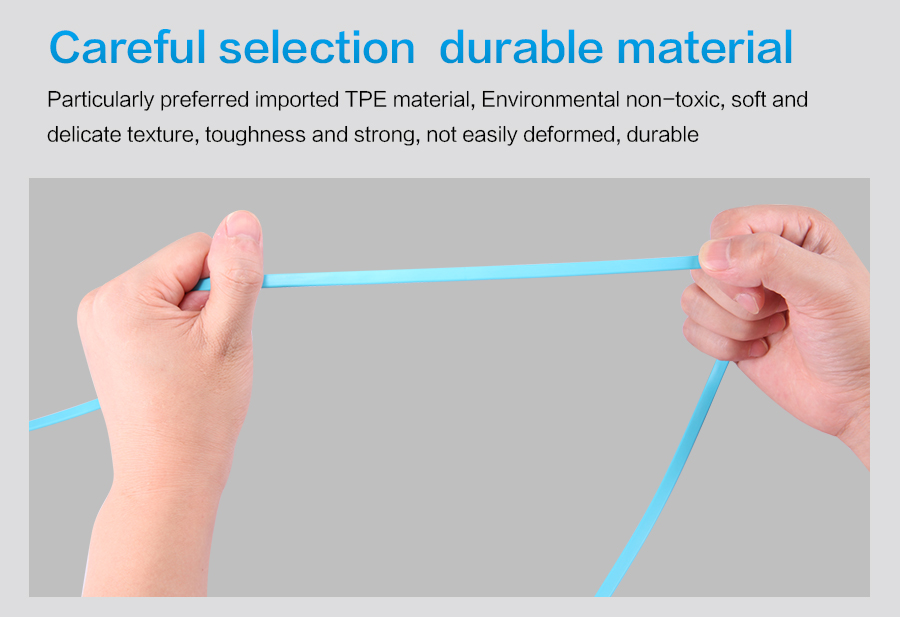 Careful selection  durable material

Particularly preferred imported TPE material, Environmental non-toxic, soft and delicate texture, toughness and strong, not easily deformed, durable